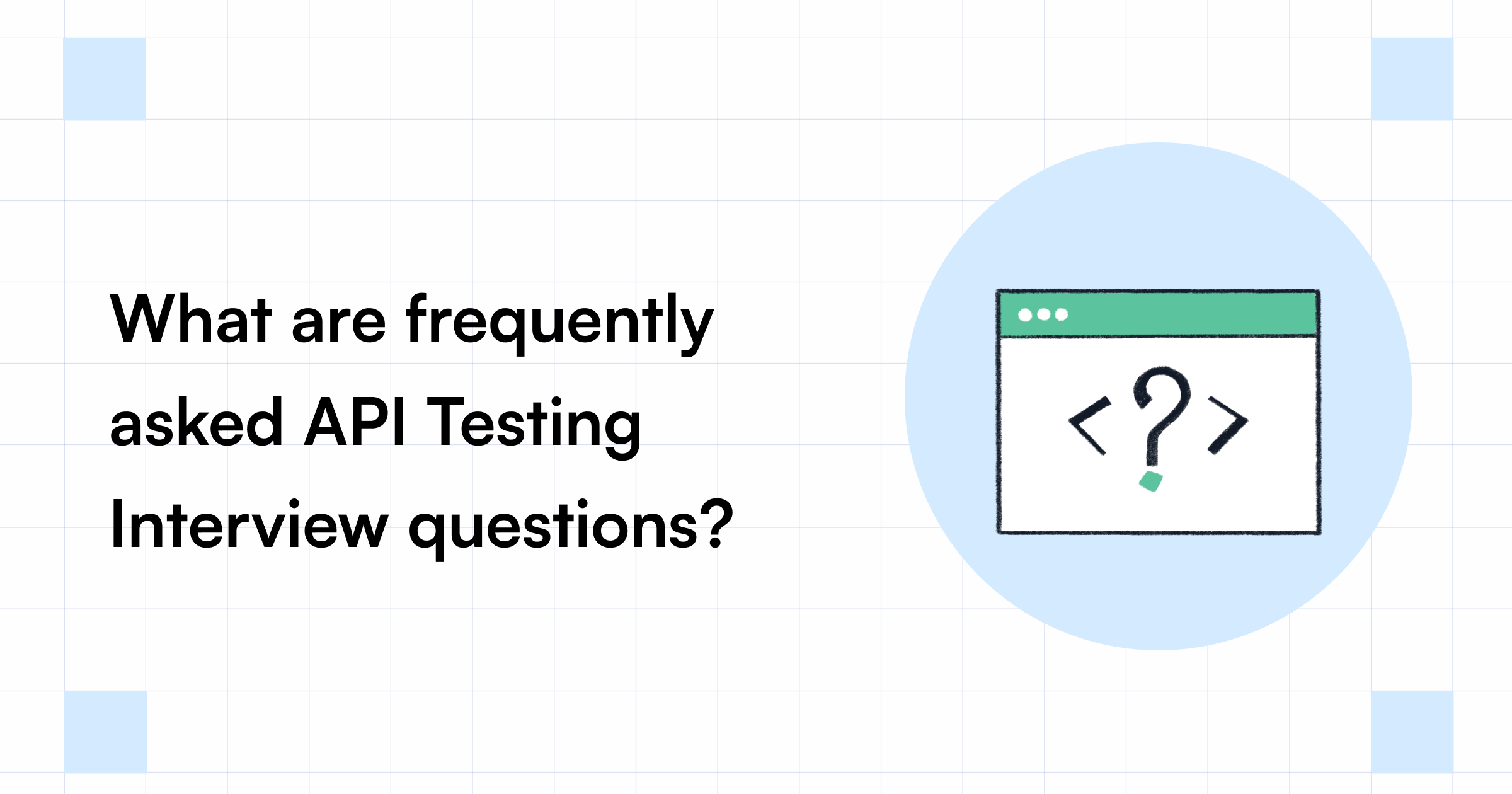 What are frequently asked API Testing Interview questions?

<?>